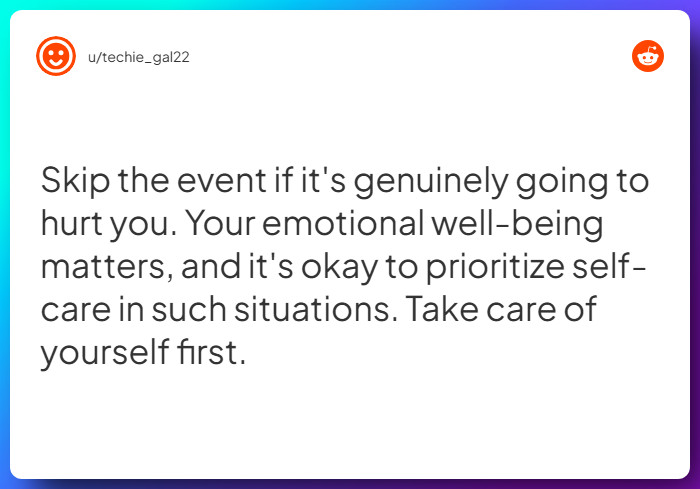 u/techie_gal22

Skip the event if it's genuinely going to hurt you. Your emotional well-being matters, and it's okay to prioritize self-care in such situations. Take care of yourself first.